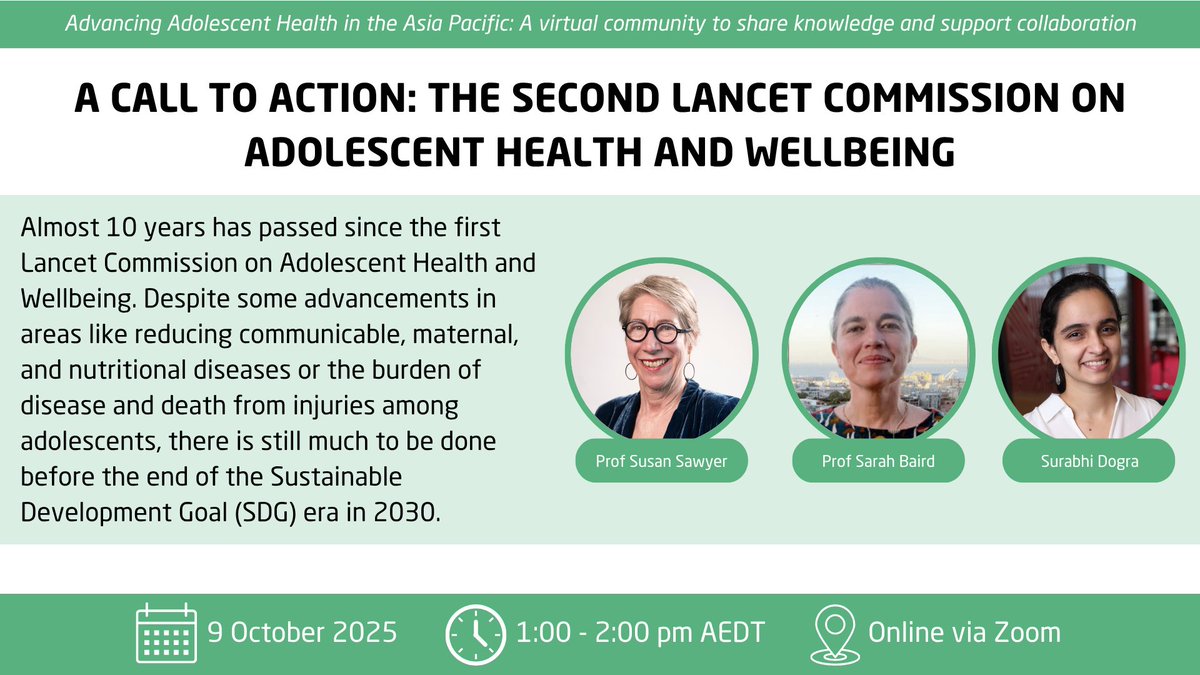 Advancing Adolescent Health in the Asia Pacific: A virtual community to share knowledge and support collaboration

A CALL TO ACTION: THE SECOND LANCET COMMISSION ON ADOLESCENT HEALTH AND WELLBEING

Almost 10 years has passed since the first Lancet Commission on Adolescent Health and Wellbeing. Despite some advancements in areas like reducing communicable, maternal, and nutritional diseases or the burden of disease and death from injuries among adolescents, there is still much to be done before the end of the Sustainable Development Goal (SDG) era in 2030.

Prof Susan Sawyer

Prof Sarah Baird

Surabhi Dogra

9 October 2025

1:00 - 2:00 pm AEDT

Online via Zoom